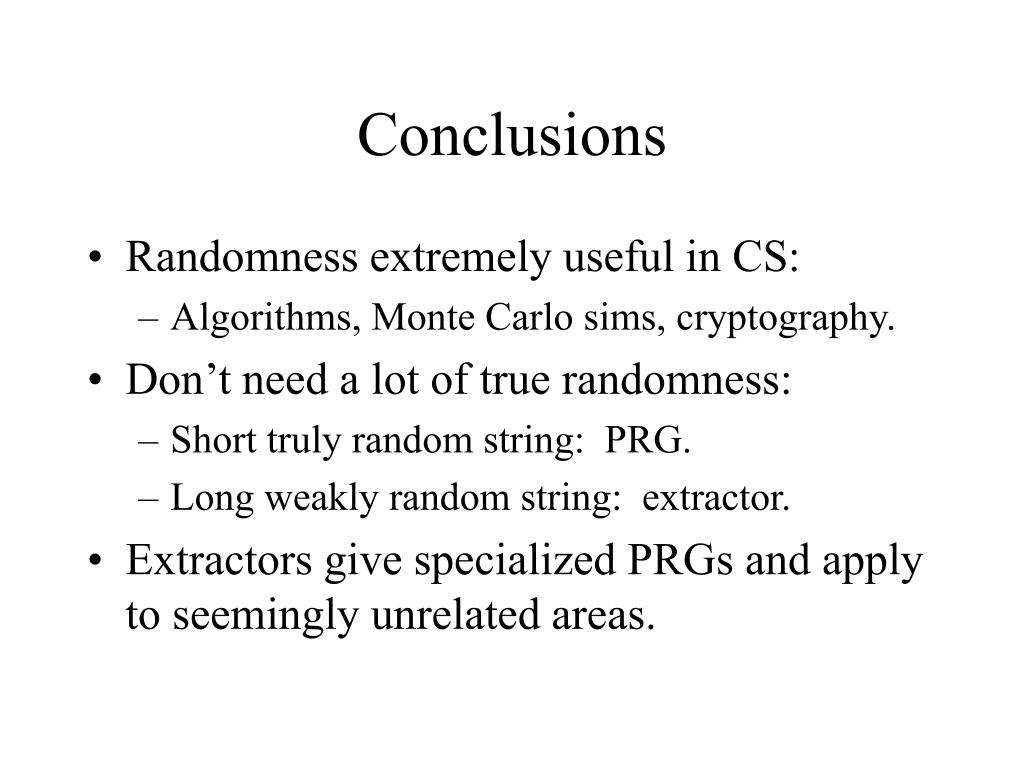 Conclusions

• Randomness extremely useful in CS:
– Algorithms, Monte Carlo sims, cryptography.
• Don’t need a lot of true randomness:
– Short truly random string:  PRG.
– Long weakly random string:  extractor.
• Extractors give specialized PRGs and apply to seemingly unrelated areas.